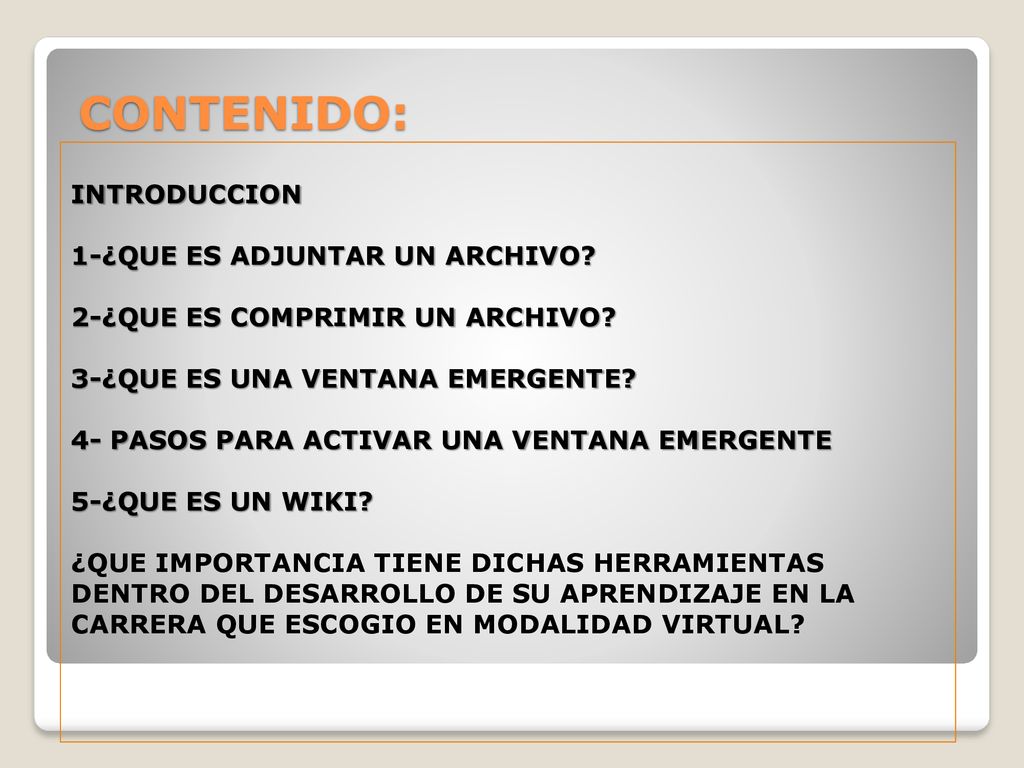 CONTENIDO:

INTRODUCCION

1-¿QUE ES ADJUNTAR UN ARCHIVO?

2-¿QUE ES COMPRIMIR UN ARCHIVO?

3-¿QUE ES UNA VENTANA EMERGENTE?

4- PASOS PARA ACTIVAR UNA VENTANA EMERGENTE

5-¿QUE ES UN WIKI?

¿QUE IMPORTANCIA TIENE DICHAS HERRAMIENTAS DENTRO DEL DESARROLLO DE SU APRENDIZAJE EN LA CARRERA QUE ESCOGIO EN MODALIDAD VIRTUAL?